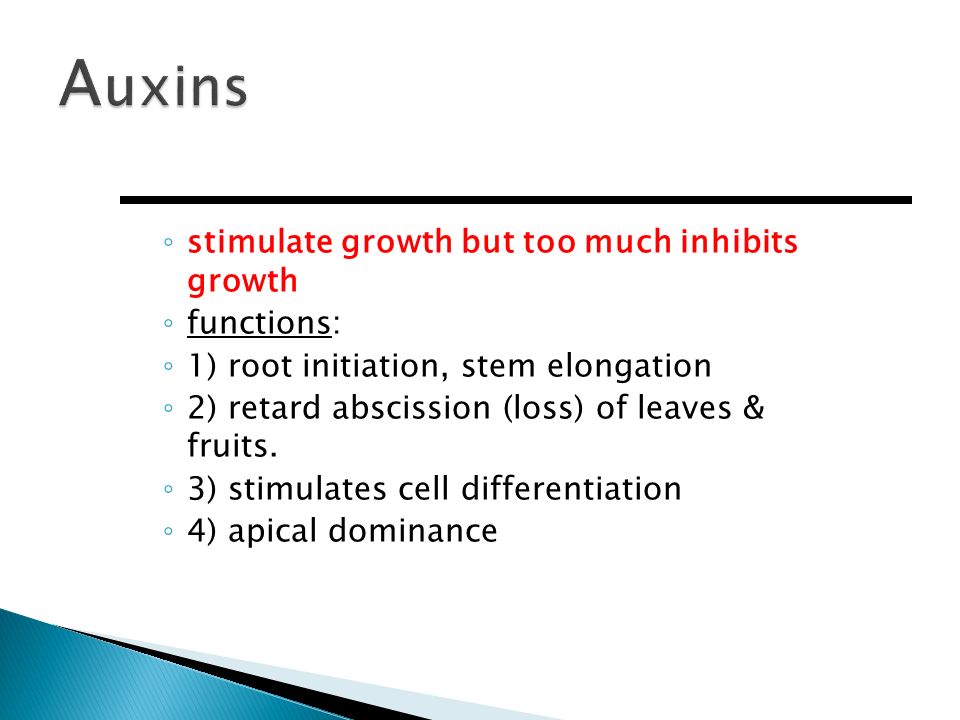 Auxins

◦ stimulate growth but too much inhibits growth
◦ functions:
◦ 1) root initiation, stem elongation
◦ 2) retard abscission (loss) of leaves & fruits.
◦ 3) stimulates cell differentiation
◦ 4) apical dominance